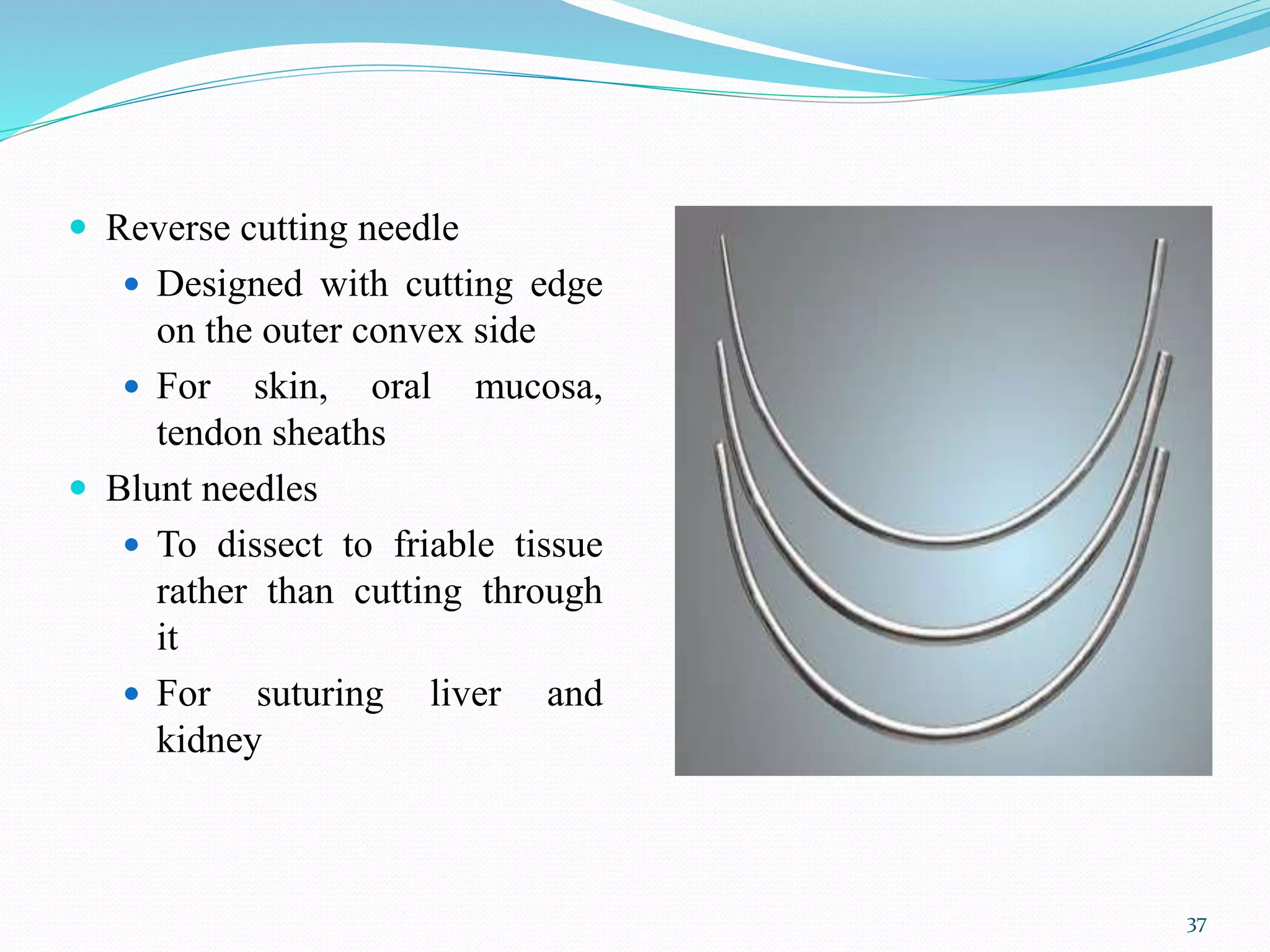 - Reverse cutting needle
  - Designed with cutting edge on the outer convex side
  - For skin, oral mucosa, tendon sheaths
- Blunt needles
  - To dissect to friable tissue rather than cutting through it
  - For suturing liver and kidney

37